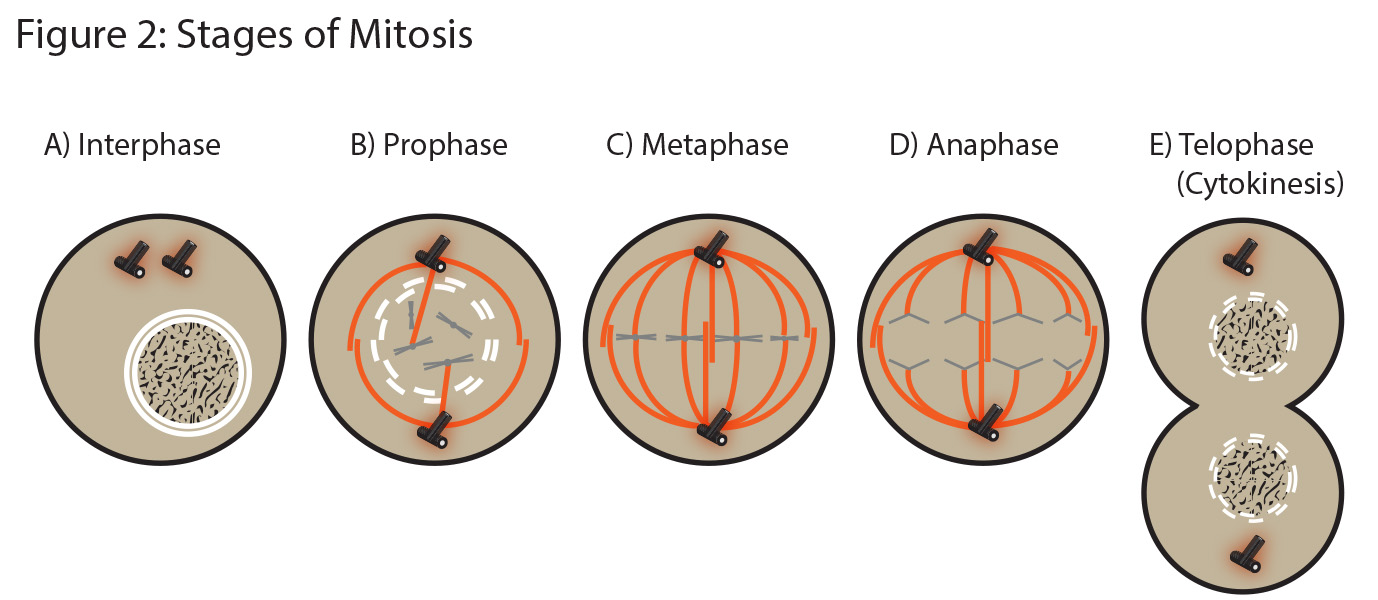 Figure 2: Stages of Mitosis

A) Interphase

B) Prophase

C) Metaphase

D) Anaphase

E) Telophase (Cytokinesis)